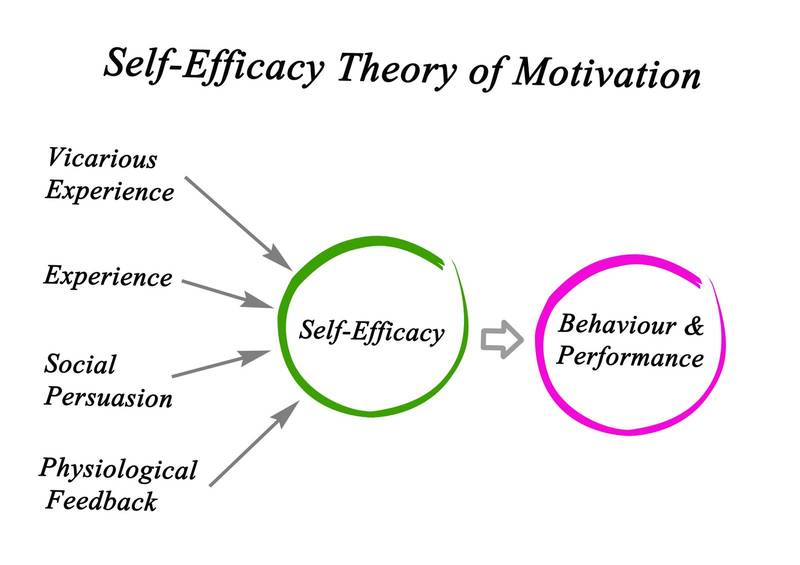 Self-Efficacy Theory of Motivation

Vicarious Experience

Experience

Social Persuasion

Physiological Feedback

Self-Efficacy

Behaviour & Performance